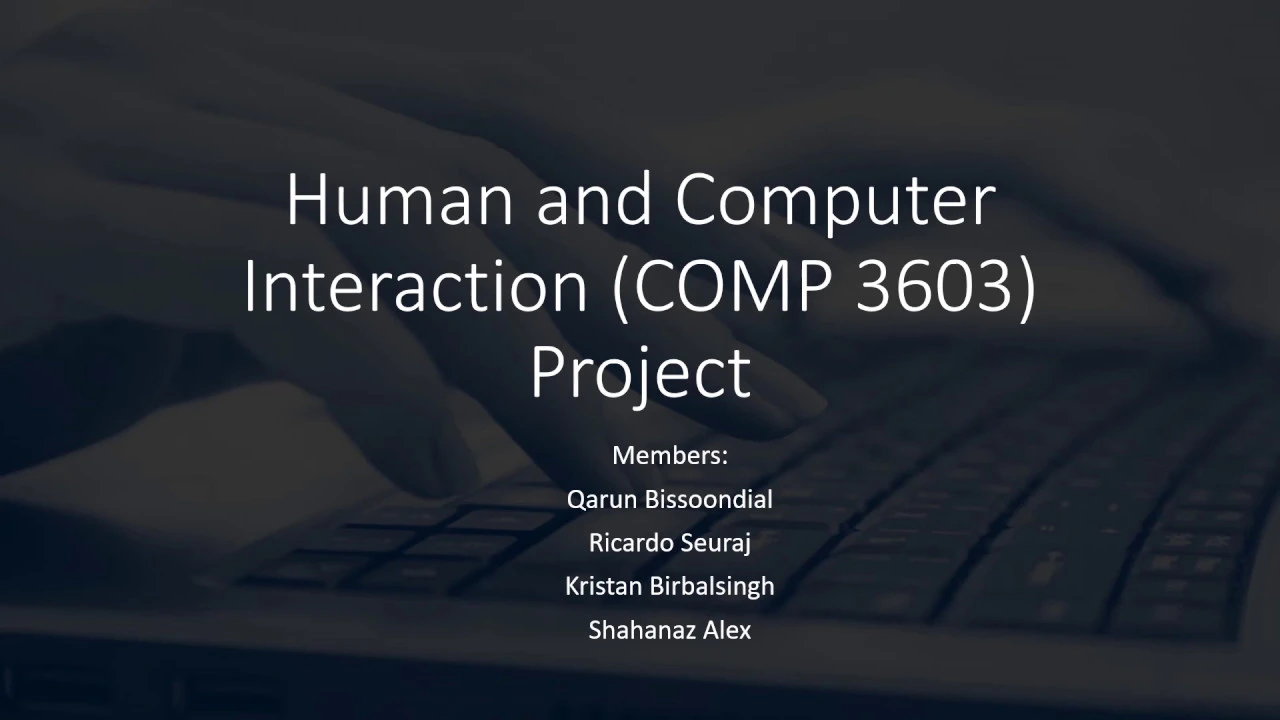 Human and Computer Interaction (COMP 3603) Project

Members:
Qarun Bissoondial
Ricardo Seuraj
Kristan Birbalsingh
Shahanaz Alex